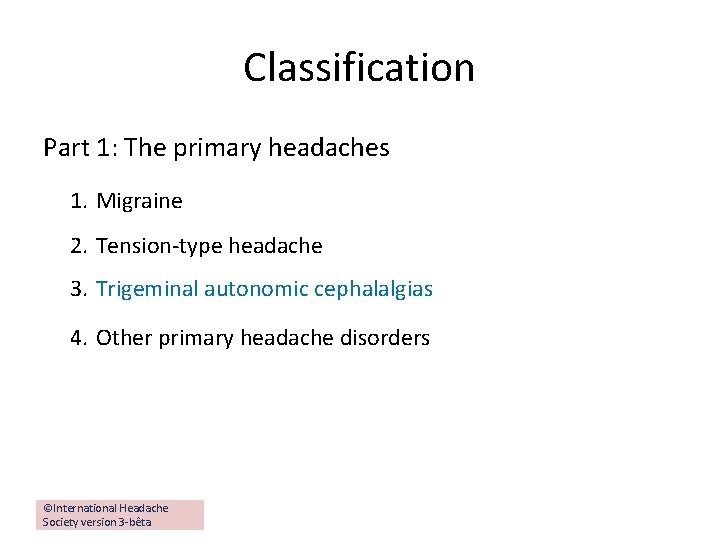 Classification

Part 1: The primary headaches

1. Migraine
2. Tension-type headache
3. Trigeminal autonomic cephalalgias
4. Other primary headache disorders

©International Headache Society version 3-bêta